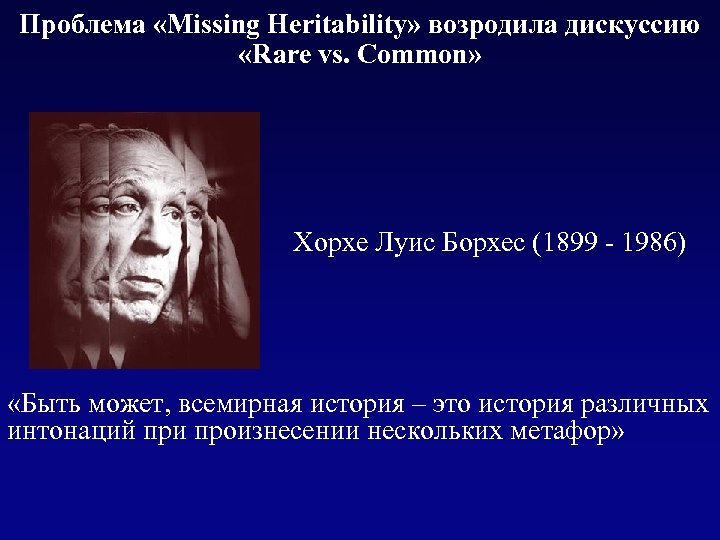 Проблема «Missing Heritability» возродила дискуссию «Rare vs. Common»

Хорхе Луис Борхес (1899 - 1986)

«Быть может, всемирная история – это история различных интонаций при произнесении нескольких метафор»